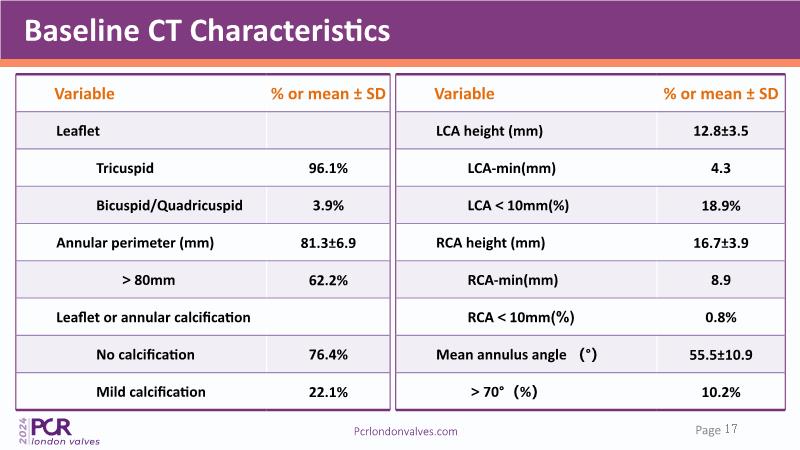 Baseline CT Characteristics

| Variable | % or mean ± SD |
|---|---|
| Leaflet | |
| Tricuspid | 96.1% |
| Bicuspid/Quadricuspid | 3.9% |
| Annular perimeter (mm) | 81.3±6.9 |
| > 80mm | 62.2% |
| Leaflet or annular calcification | |
| No calcification | 76.4% |
| Mild calcification | 22.1% |

| Variable | % or mean ± SD |
|---|---|
| LCA height (mm) | 12.8±3.5 |
| LCA-min(mm) | 4.3 |
| LCA < 10mm(%) | 18.9% |
| RCA height (mm) | 16.7±3.9 |
| RCA-min(mm) | 8.9 |
| RCA < 10mm(%) | 0.8% |
| Mean annulus angle (°) | 55.5±10.9 |
| > 70° (%) | 10.2% |

2024 PCR london valves

Pcrlondonvalves.com

Page 17